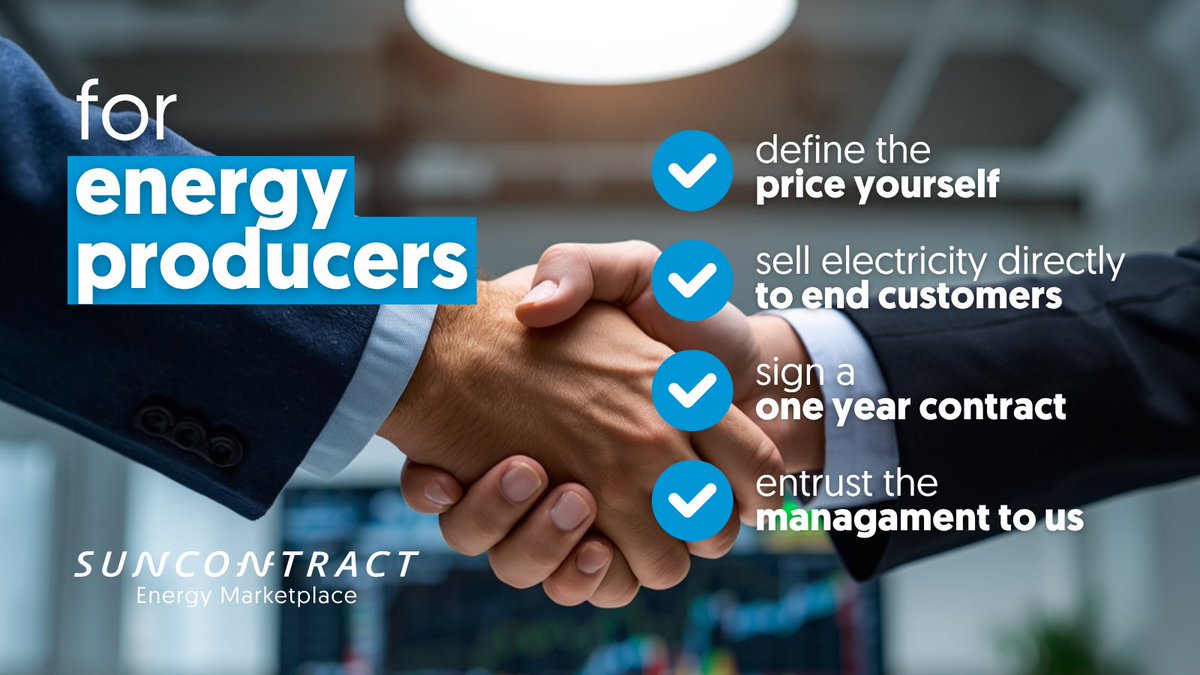 for
energy
producers

define the
price yourself

sell electricity directly
to end customers

sign a
one year contract

entrust the
managament to us

SUNCONTRACT
Energy Marketplace